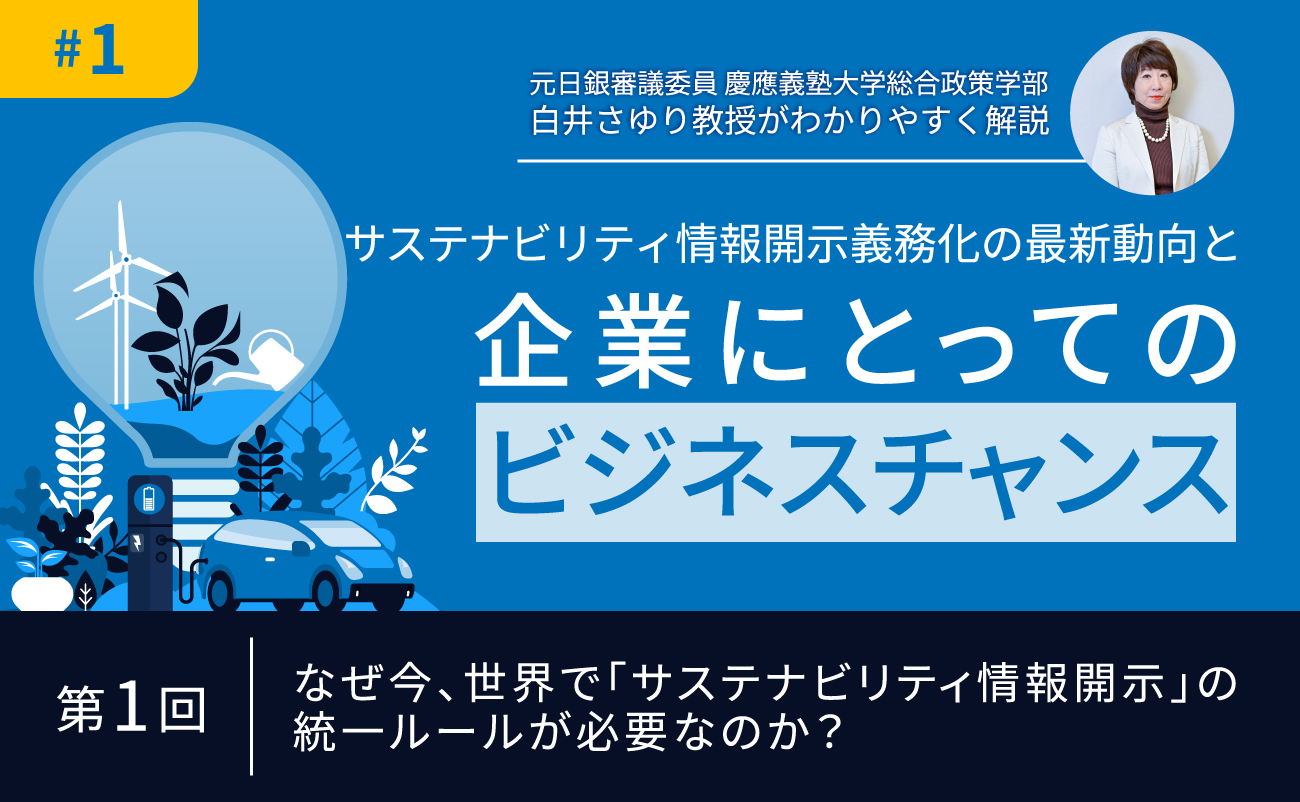 #1

元日銀審議委員 慶應義塾大学総合政策学部
白井さゆり教授がわかりやすく解説

サステナビリティ情報開示義務化の最新動向と
企業にとっての
ビジネスチャンス

第1回

なぜ今、世界で「サステナビリティ情報開示」の統一ルールが必要なのか?